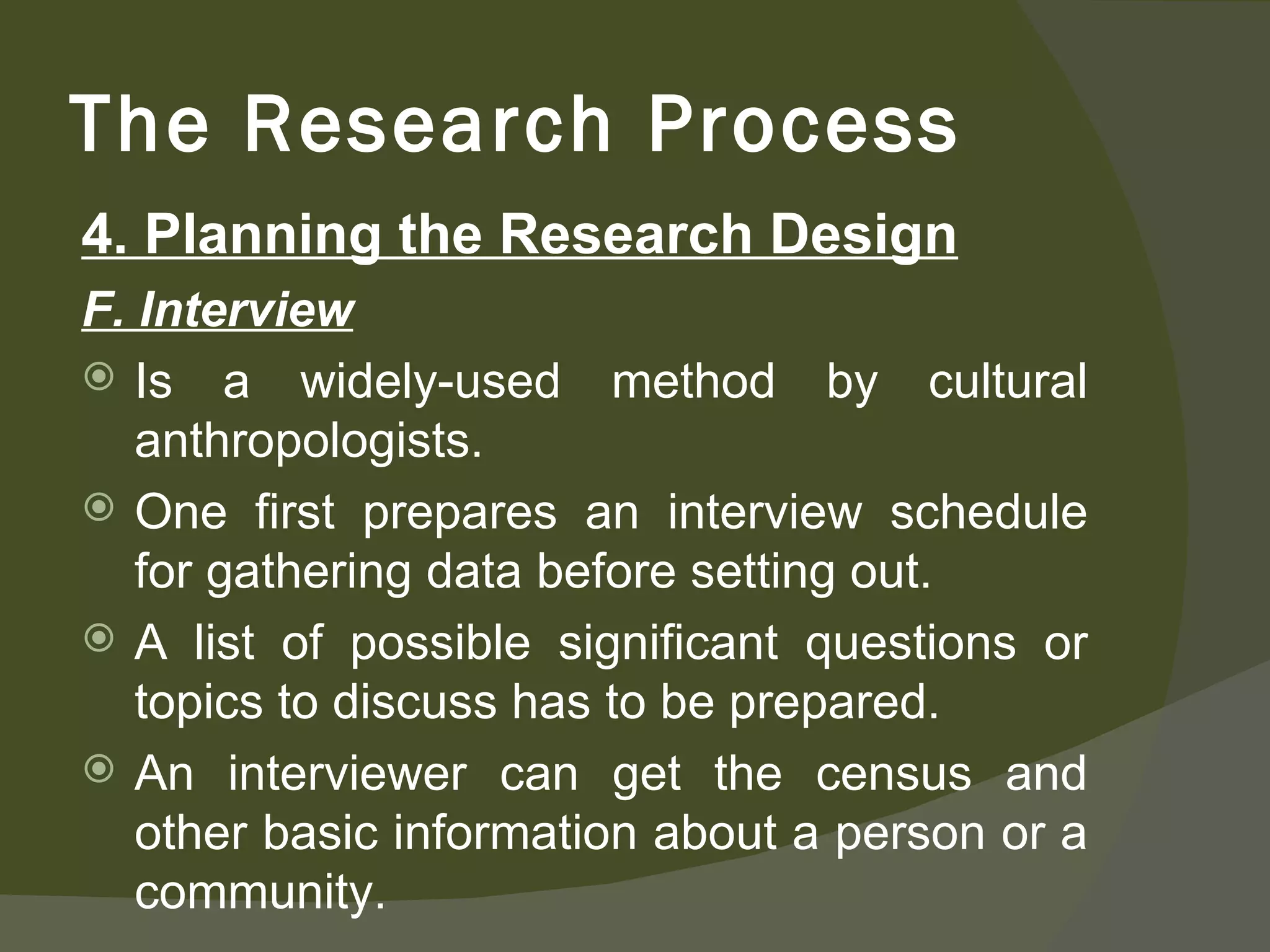 The Research Process

4. Planning the Research Design

F. Interview

Is a widely-used method by cultural anthropologists.

One first prepares an interview schedule for gathering data before setting out.

A list of possible significant questions or topics to discuss has to be prepared.

An interviewer can get the census and other basic information about a person or a community.